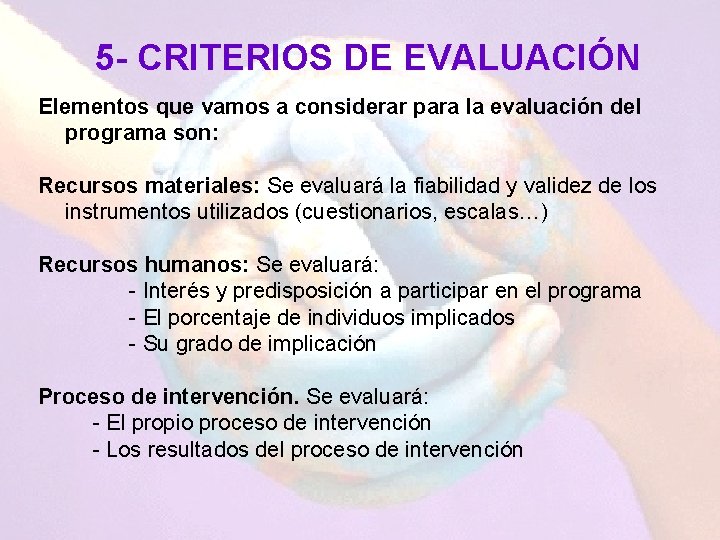 5- CRITERIOS DE EVALUACIÓN

Elementos que vamos a considerar para la evaluación del programa son:

Recursos materiales: Se evaluará la fiabilidad y validez de los instrumentos utilizados (cuestionarios, escalas…)

Recursos humanos: Se evaluará:
- Interés y predisposición a participar en el programa
- El porcentaje de individuos implicados
- Su grado de implicación

Proceso de intervención. Se evaluará:
- El propio proceso de intervención
- Los resultados del proceso de intervención